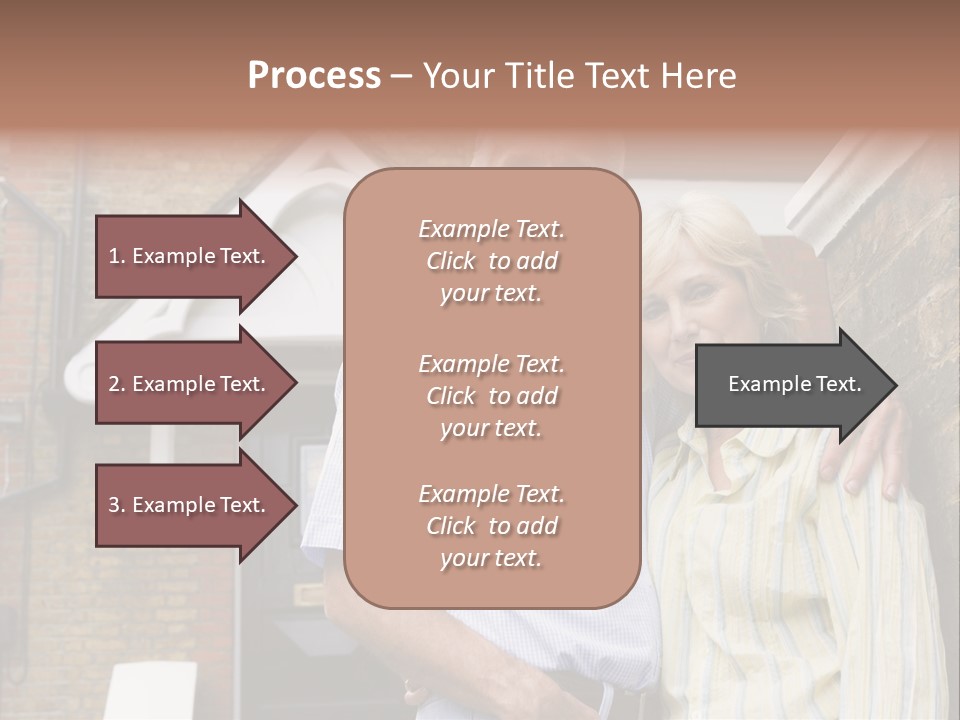 Process – Your Title Text Here

1. Example Text.

2. Example Text.

3. Example Text.

Example Text. Click to add your text.

Example Text. Click to add your text.

Example Text. Click to add your text.

Example Text.